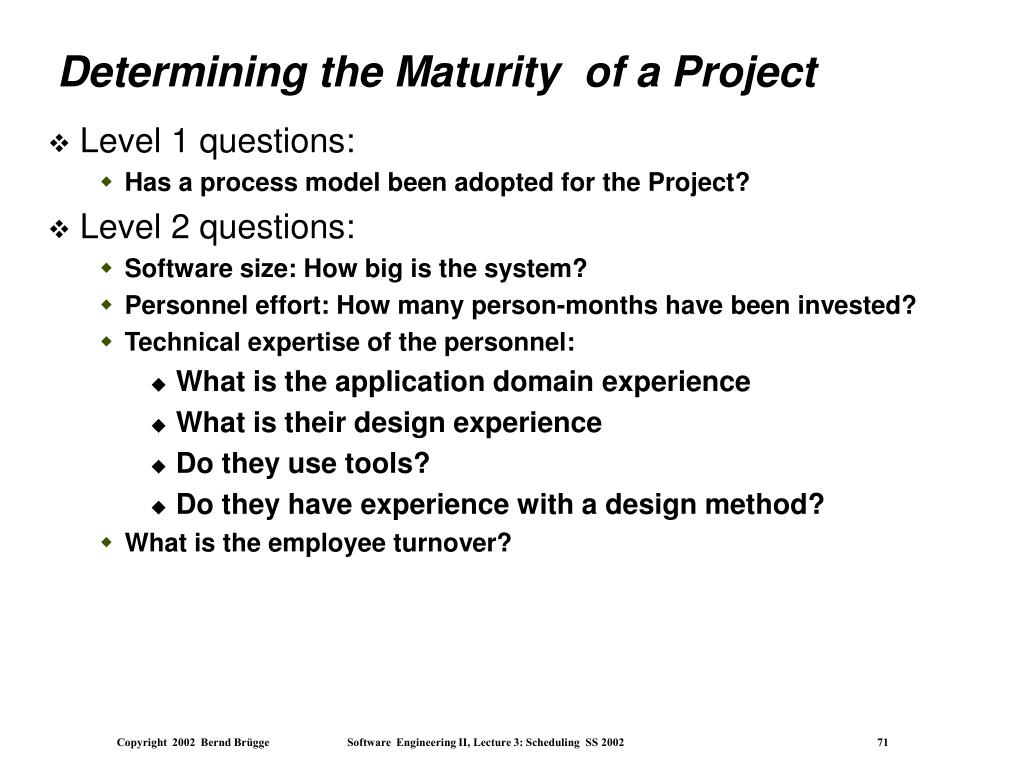 Determining the Maturity of a Project

❖ Level 1 questions:
◆ Has a process model been adopted for the Project?

❖ Level 2 questions:
◆ Software size: How big is the system?
◆ Personnel effort: How many person-months have been invested?
◆ Technical expertise of the personnel:
◆ What is the application domain experience
◆ What is their design experience
◆ Do they use tools?
◆ Do they have experience with a design method?
◆ What is the employee turnover?

Copyright 2002 Bernd Brügge Software Engineering II, Lecture 3: Scheduling SS 2002 71